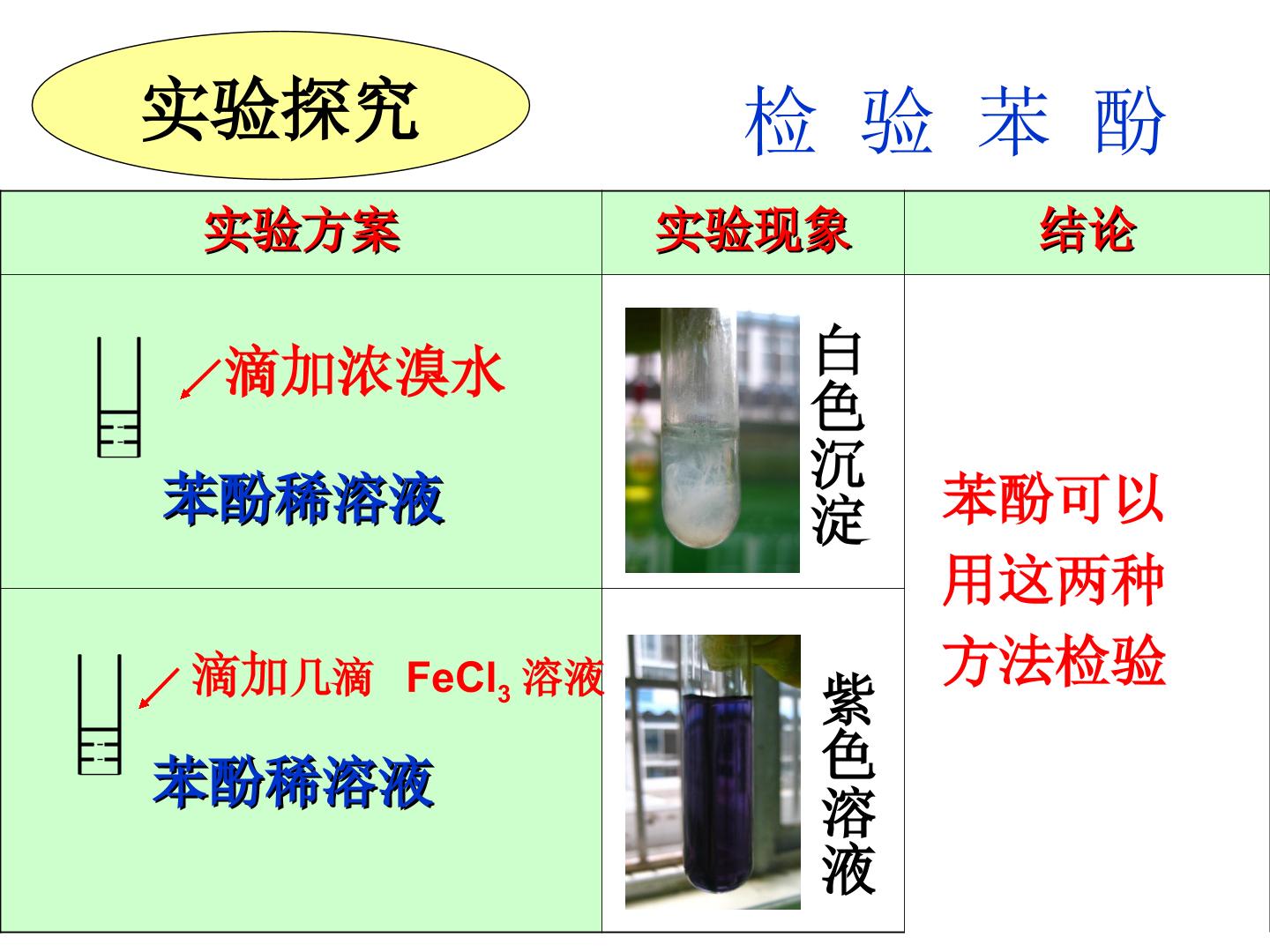 实验探究

检 验 苯 酚

| 实验方案 | 实验现象 | 结论 |
|---|---|---|
| 滴加浓溴水 苯酚稀溶液 | 白色沉淀 | 苯酚可以用这两种方法检验 |
| 滴加几滴 $FeCl_3$ 溶液 苯酚稀溶液 | 紫色溶液 | |